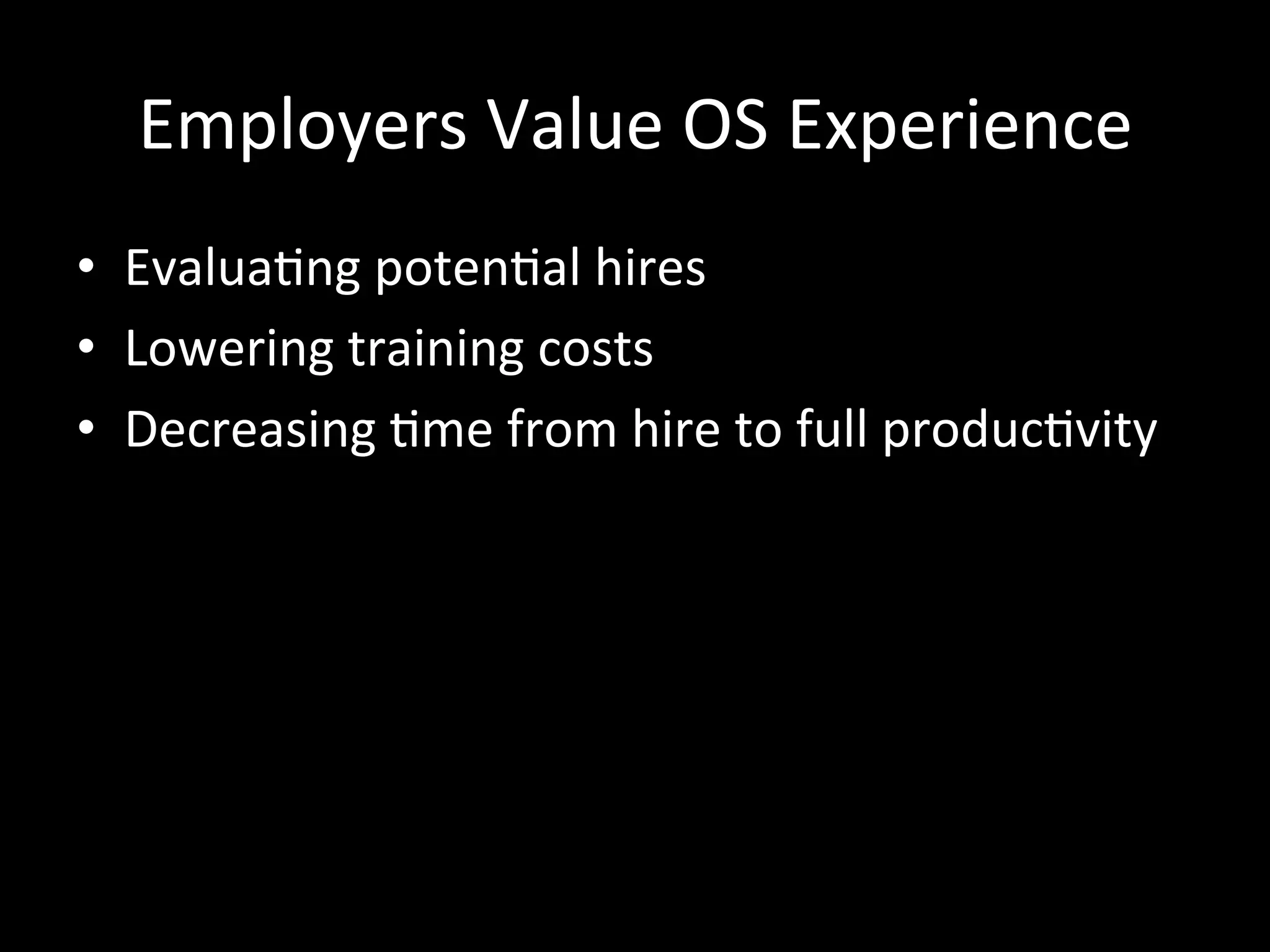 Employers Value OS Experience

• Evaluating potential hires
• Lowering training costs
• Decreasing time from hire to full productivity